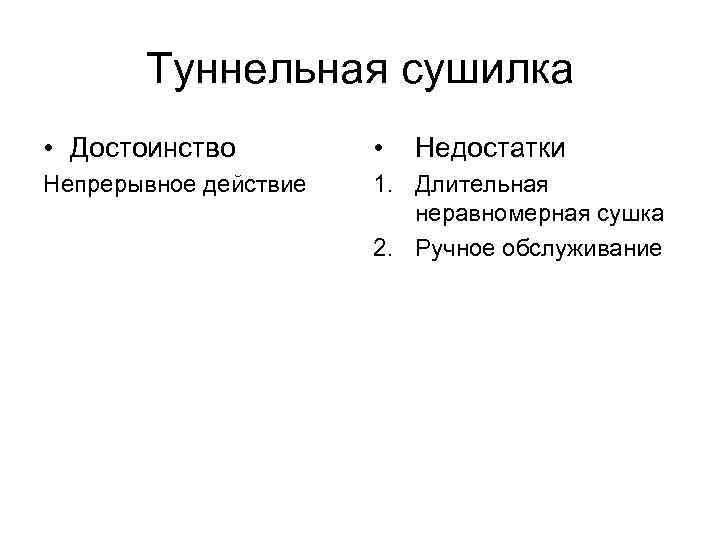 Туннельная сушилка

• Достоинство

Непрерывное действие

• Недостатки

1. Длительная неравномерная сушка
2. Ручное обслуживание